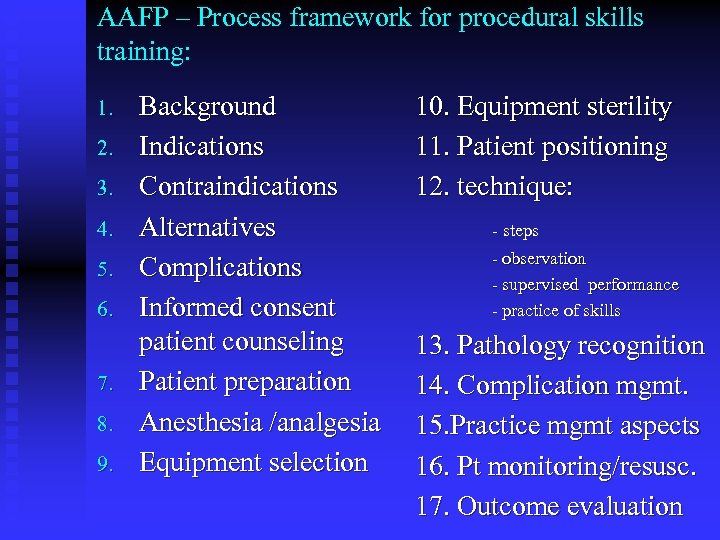 AAFP – Process framework for procedural skills training:

1. Background
2. Indications
3. Contraindications
4. Alternatives
5. Complications
6. Informed consent patient counseling
7. Patient preparation
8. Anesthesia /analgesia
9. Equipment selection

10. Equipment sterility
11. Patient positioning
12. technique:
- steps
- observation
- supervised performance
- practice of skills
13. Pathology recognition
14. Complication mgmt.
15.Practice mgmt aspects
16. Pt monitoring/resusc.
17. Outcome evaluation